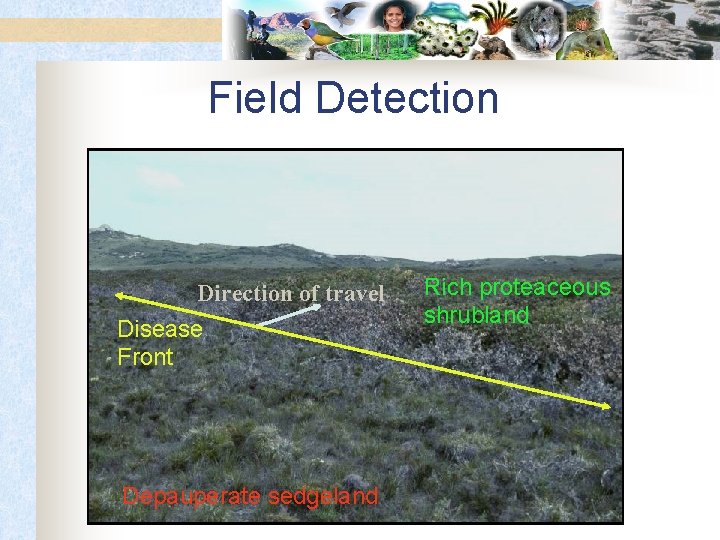 Field Detection

Direction of travel

Rich proteaceous shrubland

Disease Front

Depauperate sedgeland